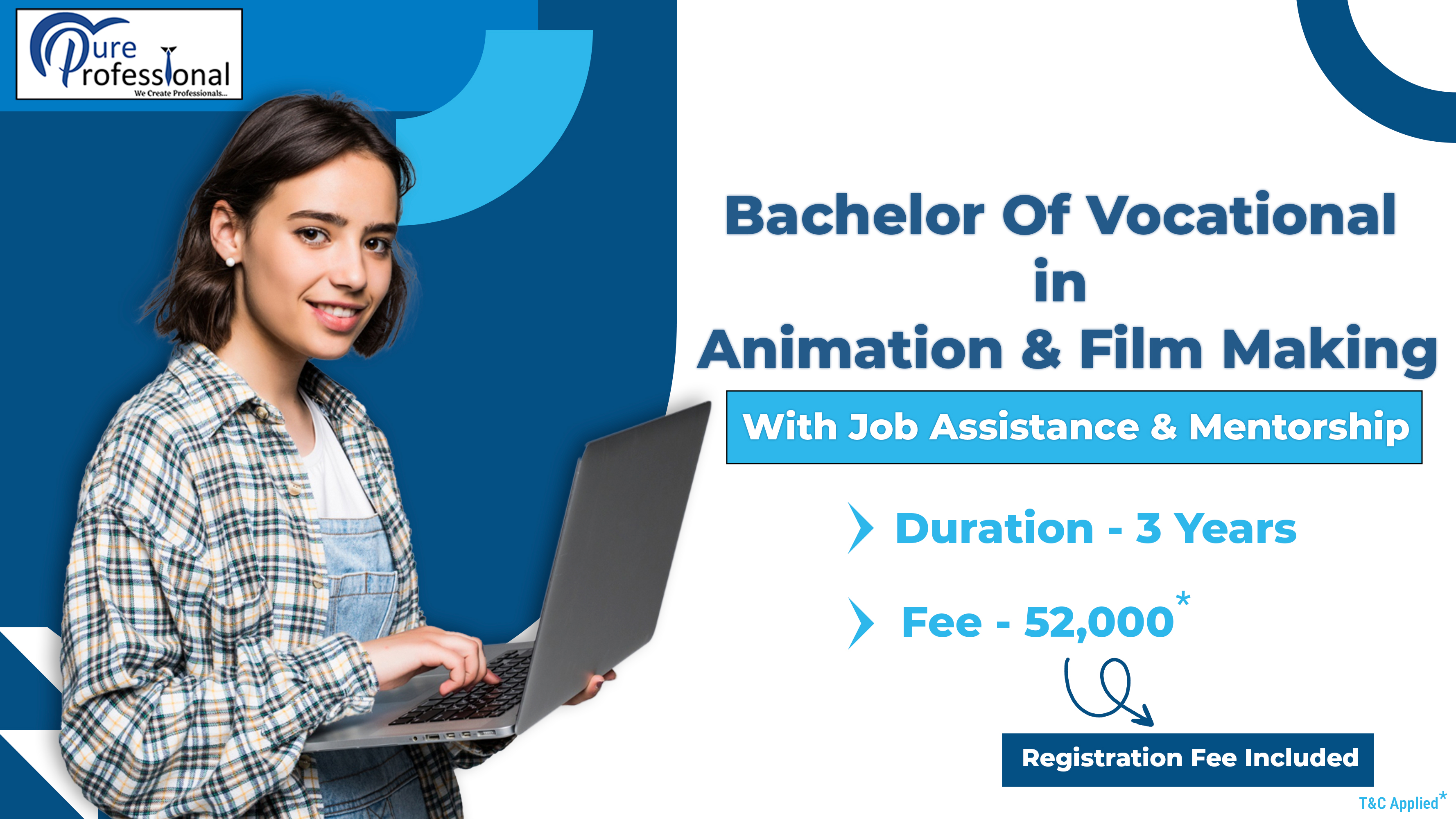 Pure Professional
We Create Professionals...

Bachelor Of Vocational in Animation & Film Making

With Job Assistance & Mentorship

Duration - 3 Years

Fee - 52,000*

Registration Fee Included

T&C Applied*